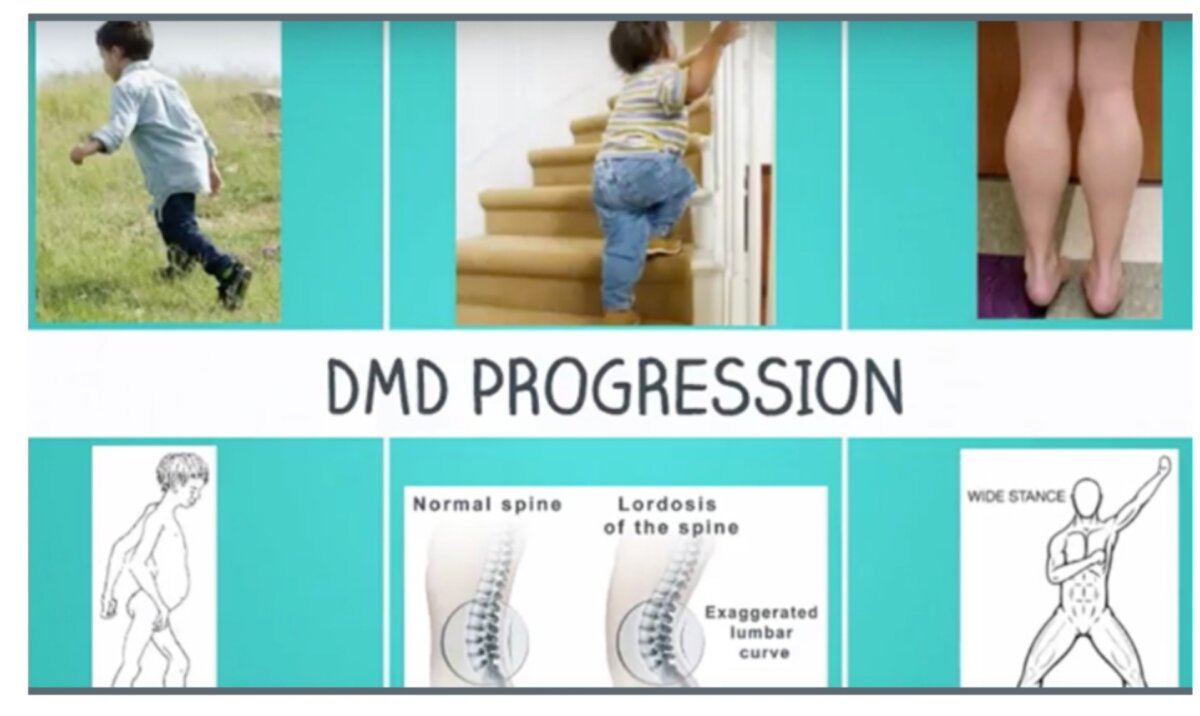 DMD PROGRESSION

Normal spine

Lordosis of the spine

Exaggerated lumbar curve

WIDE STANCE